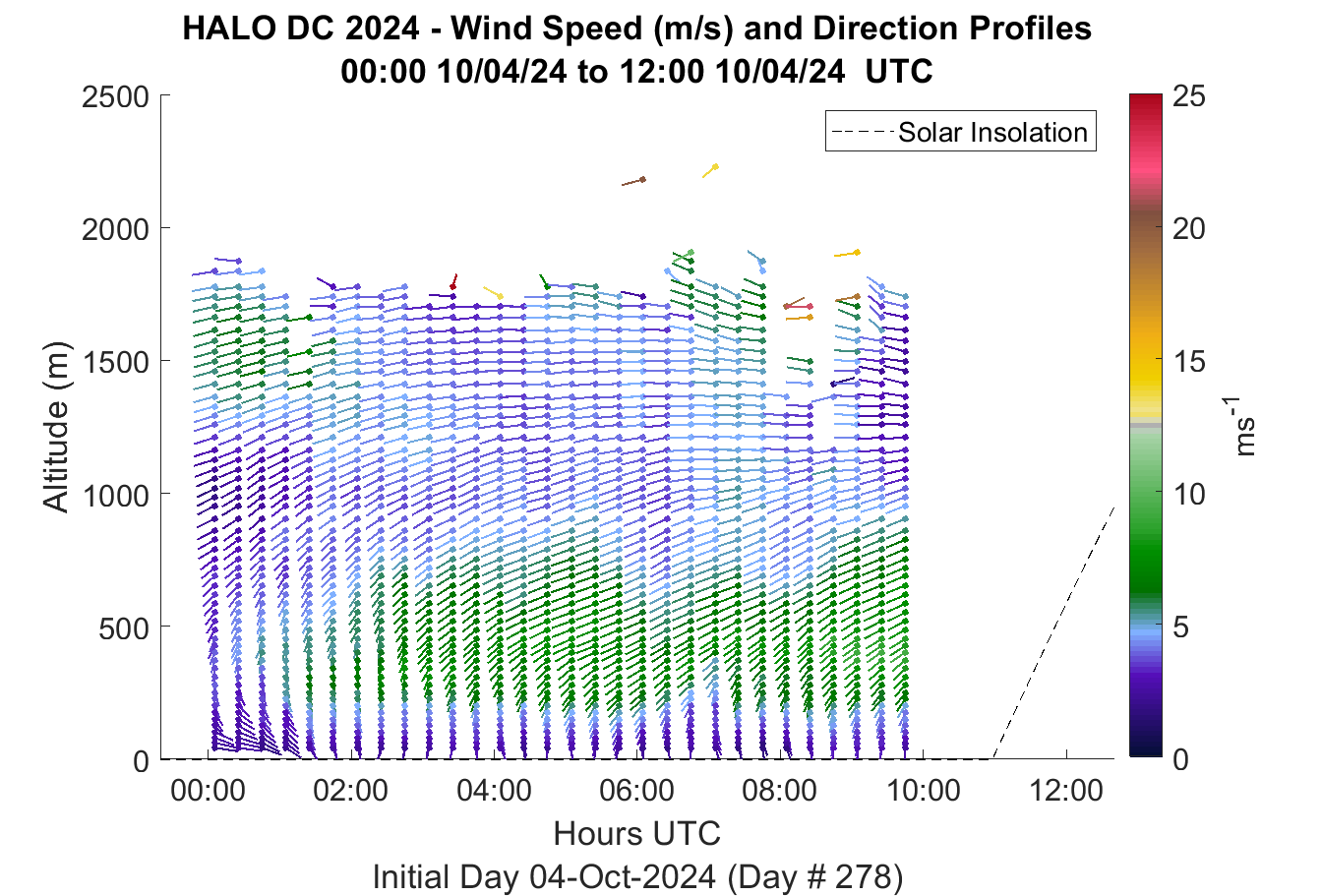 HALO DC 2024 - Wind Speed (m/s) and Direction Profiles
00:00 10/04/24 to 12:00 10/04/24 UTC

Solar Insolation

Altitude (m)

2500
2000
1500
1000
500
0

00:00
02:00
04:00
06:00
08:00
10:00
12:00

Hours UTC

Initial Day 04-Oct-2024 (Day # 278)

25
20
15
10
5
0

$ms^{-1}$